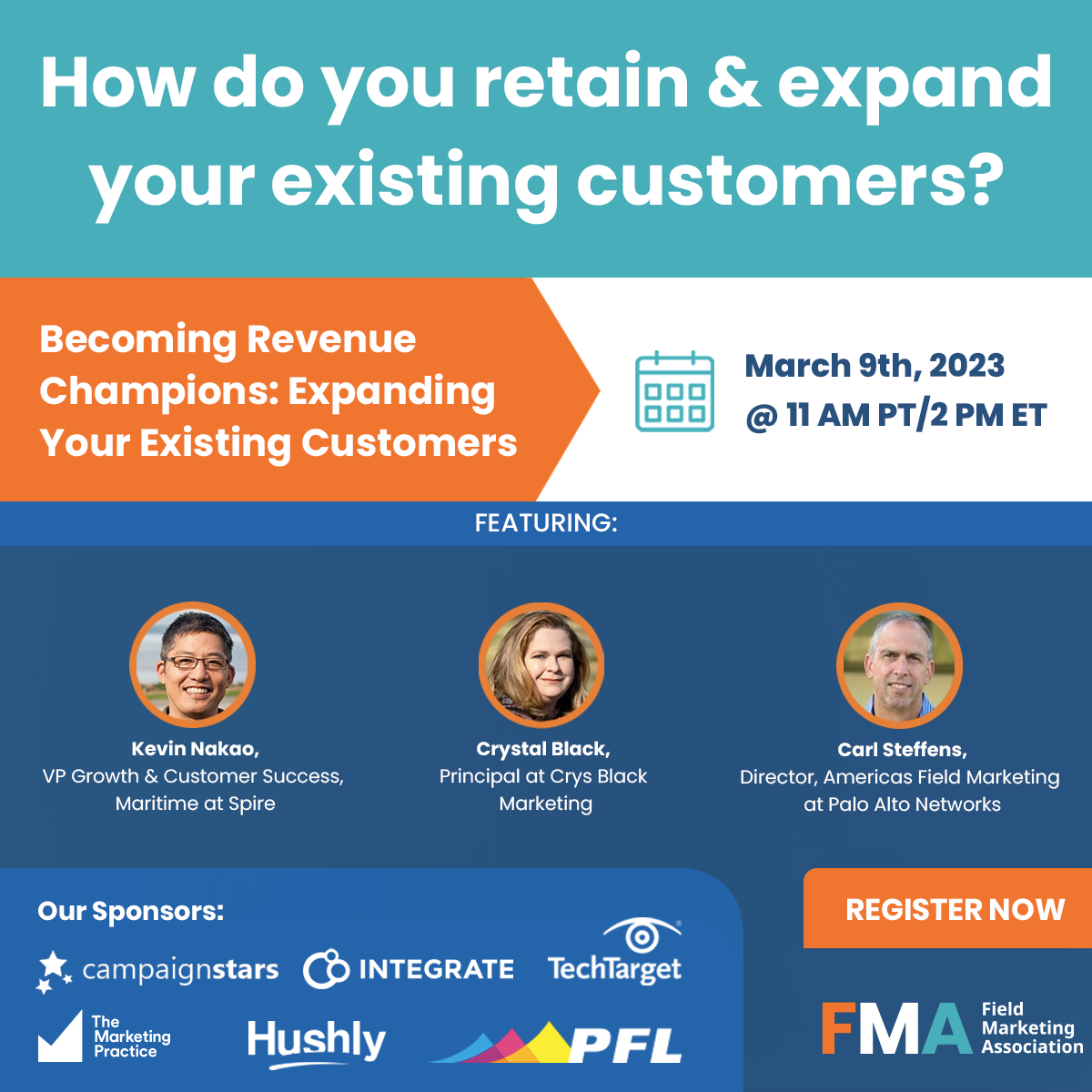 How do you retain & expand your existing customers?

Becoming Revenue Champions: Expanding Your Existing Customers

March 9th, 2023
@ 11 AM PT/2 PM ET

FEATURING:

Kevin Nakao,
VP Growth & Customer Success, Maritime at Spire

Crystal Black,
Principal at Crys Black Marketing

Carl Steffens,
Director, Americas Field Marketing at Palo Alto Networks

Our Sponsors:

campaignstars INTEGRATE TechTarget

The Marketing Practice Hushly PFL

REGISTER NOW

FMA Field Marketing Association